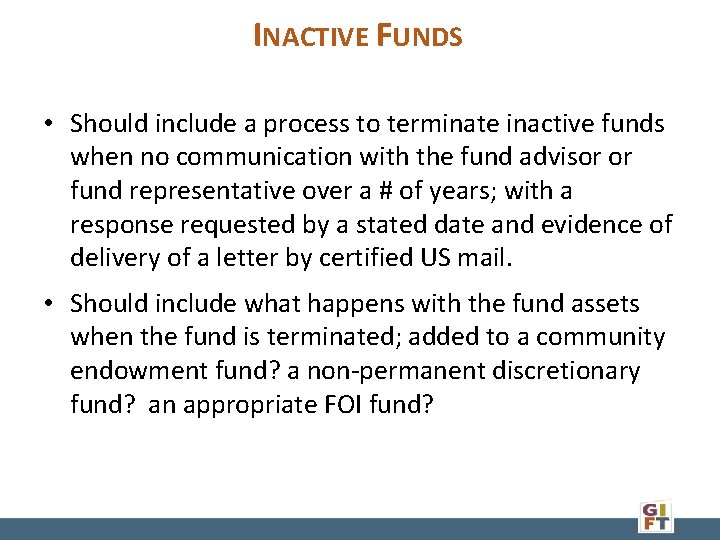 INACTIVE FUNDS

• Should include a process to terminate inactive funds when no communication with the fund advisor or fund representative over a # of years; with a response requested by a stated date and evidence of delivery of a letter by certified US mail.

• Should include what happens with the fund assets when the fund is terminated; added to a community endowment fund? a non-permanent discretionary fund? an appropriate FOI fund?

GIFT